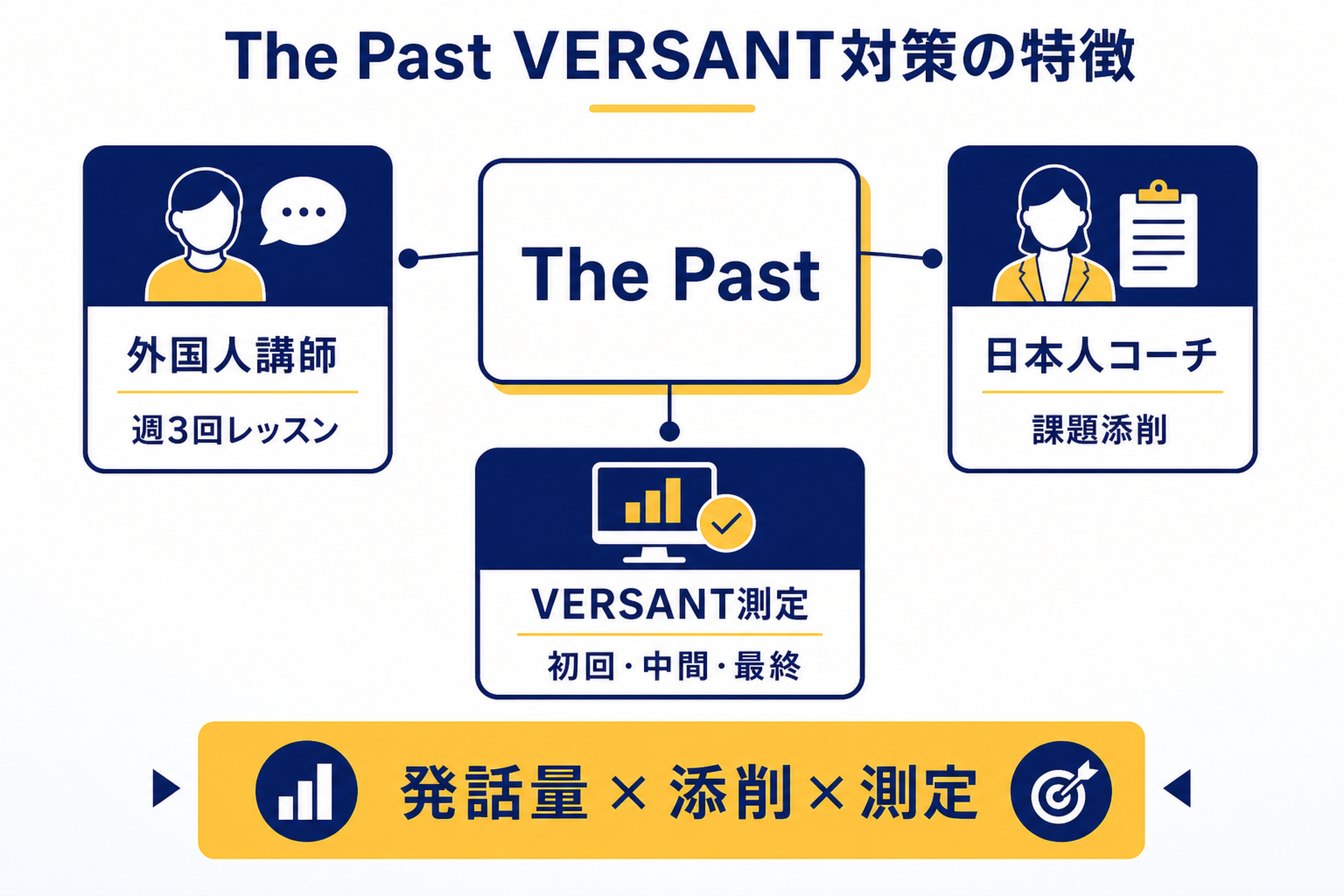 The Past VERSANT対策の特徴

外国人講師
週3回レッスン

The Past

日本人コーチ
課題添削

VERSANT測定
初回・中間・最終

発話量 × 添削 × 測定